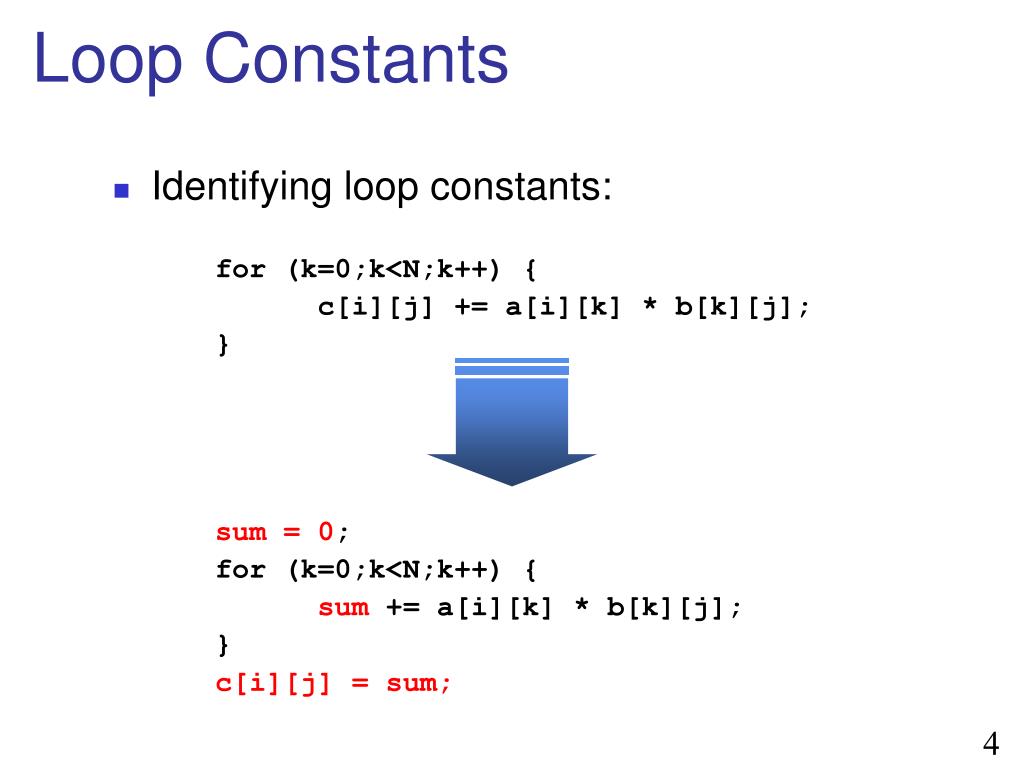 Loop Constants

Identifying loop constants:

for (k=0;k<N;k++) {
      c[i][j] += a[i][k] * b[k][j];
}

sum = 0;
for (k=0;k<N;k++) {
      sum += a[i][k] * b[k][j];
}
c[i][j] = sum;

4